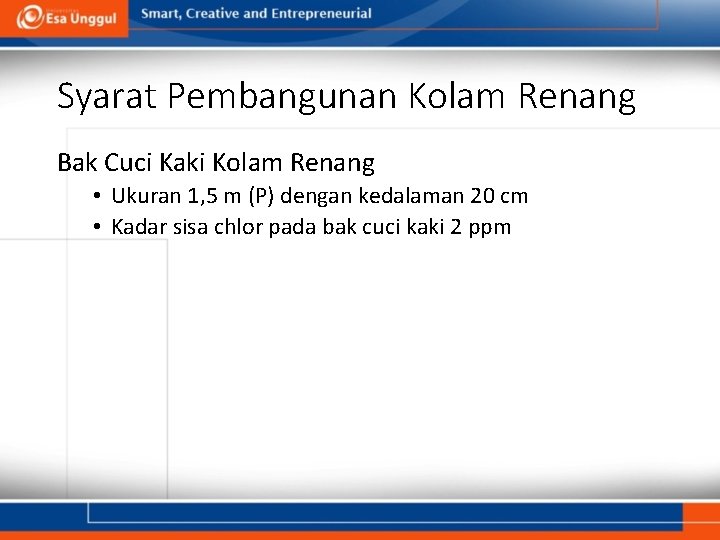 Esa Unggul

Smart, Creative and Entrepreneurial

Syarat Pembangunan Kolam Renang

Bak Cuci Kaki Kolam Renang

• Ukuran 1,5 m (P) dengan kedalaman 20 cm
• Kadar sisa chlor pada bak cuci kaki 2 ppm